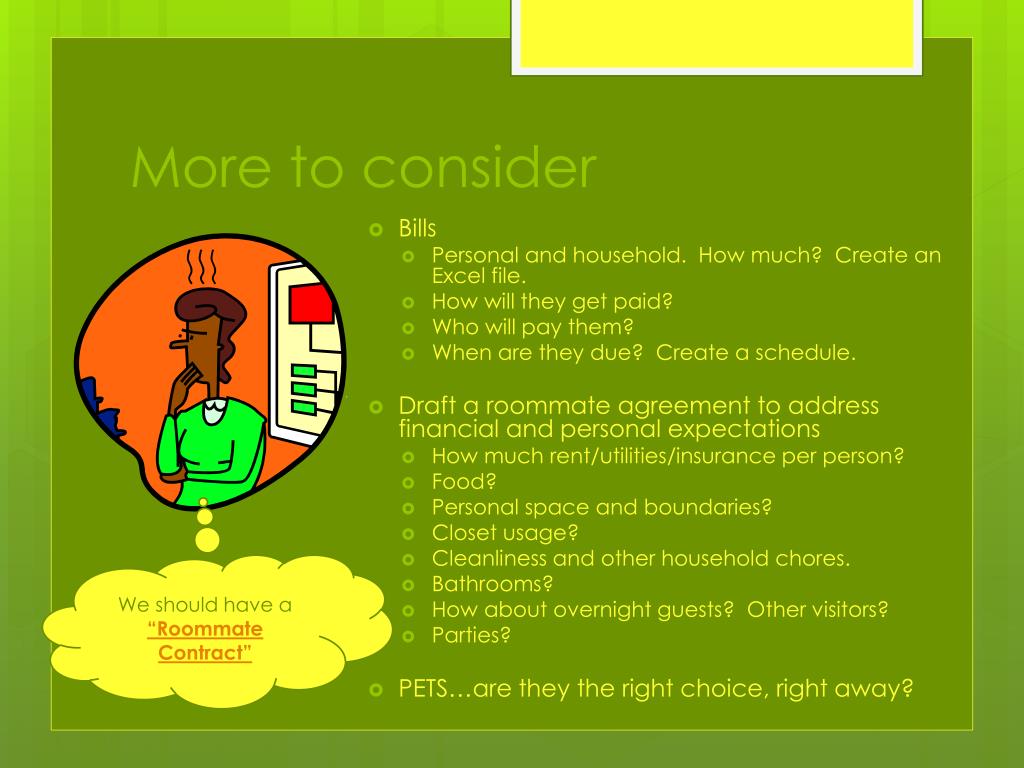 More to consider

Bills
Personal and household. How much? Create an Excel file.
How will they get paid?
Who will pay them?
When are they due? Create a schedule.

Draft a roommate agreement to address financial and personal expectations
How much rent/utilities/insurance per person?
Food?
Personal space and boundaries?
Closet usage?
Cleanliness and other household chores.
Bathrooms?
How about overnight guests? Other visitors?
Parties?

PETS…are they the right choice, right away?

We should have a "Roommate Contract"